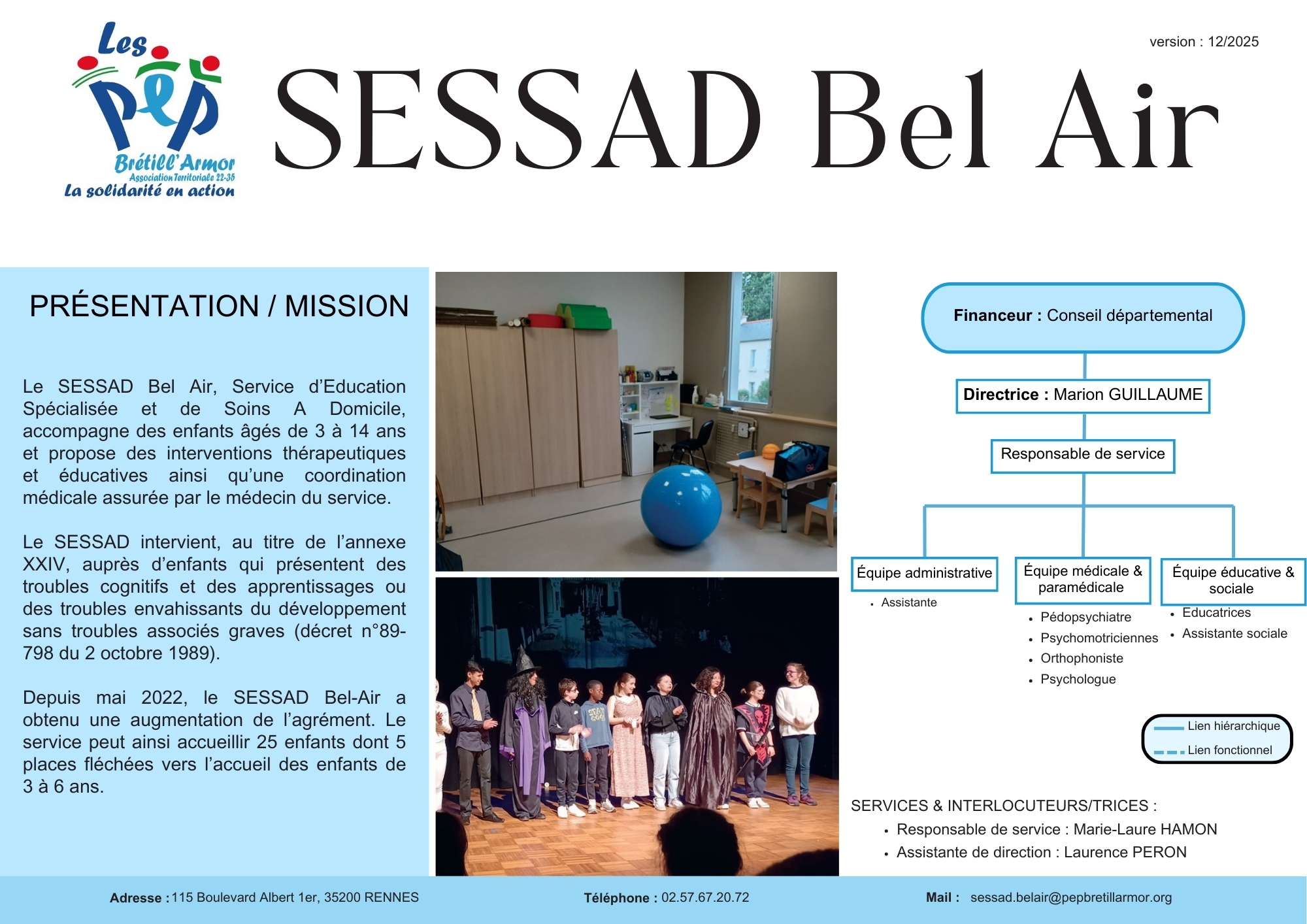 Les PEP
Brétill'Armor
Association Territoriale 22-35
La solidarité en action

version : 12/2025

SESSAD Bel Air

PRÉSENTATION / MISSION

Le SESSAD Bel Air, Service d'Education Spécialisée et de Soins A Domicile, accompagne des enfants âgés de 3 à 14 ans et propose des interventions thérapeutiques et éducatives ainsi qu'une coordination médicale assurée par le médecin du service.

Le SESSAD intervient, au titre de l'annexe XXIV, auprès d'enfants qui présentent des troubles cognitifs et des apprentissages ou des troubles envahissants du développement sans troubles associés graves (décret n°89-798 du 2 octobre 1989).

Depuis mai 2022, le SESSAD Bel-Air a obtenu une augmentation de l'agrément. Le service peut ainsi accueillir 25 enfants dont 5 places fléchées vers l'accueil des enfants de 3 à 6 ans.

Financeur : Conseil départemental

Directrice : Marion GUILLAUME

Responsable de service

Équipe administrative
• Assistante

Équipe médicale & paramédicale
• Pédopsychiatre
• Psychomotriciennes
• Orthophoniste
• Psychologue

Équipe éducative & sociale
• Educatrices
• Assistante sociale

Lien hiérarchique
Lien fonctionnel

SERVICES & INTERLOCUTEURS/TRICES :
• Responsable de service : Marie-Laure HAMON
• Assistante de direction : Laurence PERON

Adresse : 115 Boulevard Albert 1er, 35200 RENNES
Téléphone : 02.57.67.20.72
Mail : sessad.belair@pepbretillarmor.org